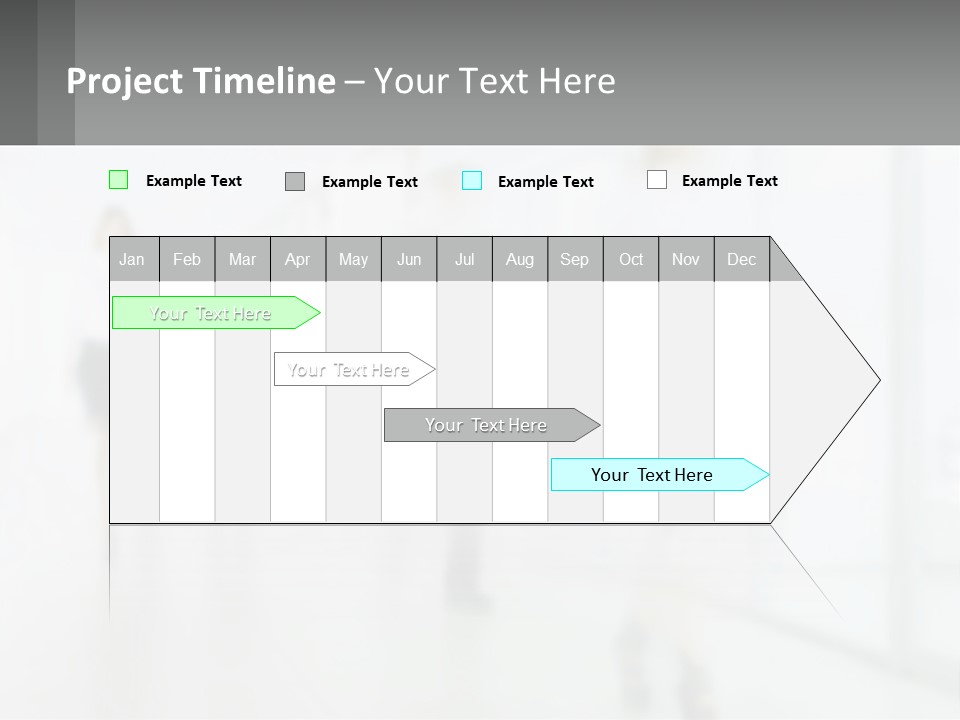 Project Timeline – Your Text Here

Example Text Example Text Example Text Example Text

| Jan | Feb | Mar | Apr | May | Jun | Jul | Aug | Sep | Oct | Nov | Dec |
|---|---|---|---|---|---|---|---|---|---|---|---|

Your Text Here

Your Text Here

Your Text Here

Your Text Here